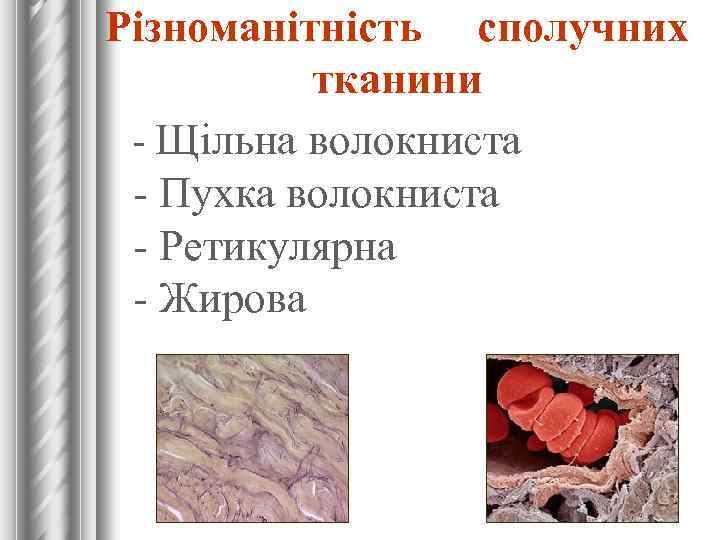 Різноманітність сполучних тканини

- Щільна волокниста
- Пухка волокниста
- Ретикулярна
- Жирова